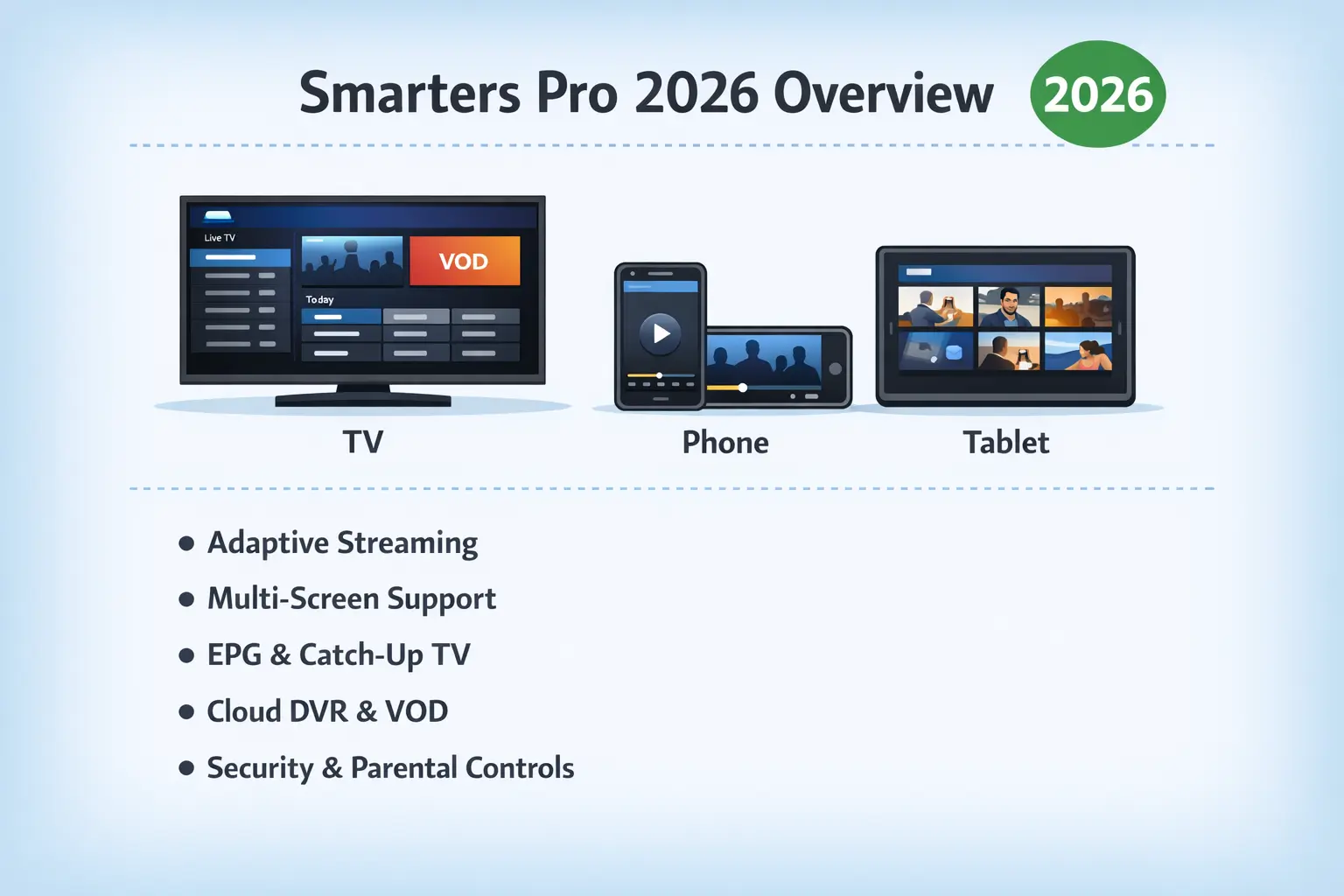 Smarters Pro 2026 Overview 2026

Live TV

VOD

Today

TV

Phone

Tablet

- Adaptive Streaming
- Multi-Screen Support
- EPG & Catch-Up TV
- Cloud DVR & VOD
- Security & Parental Controls